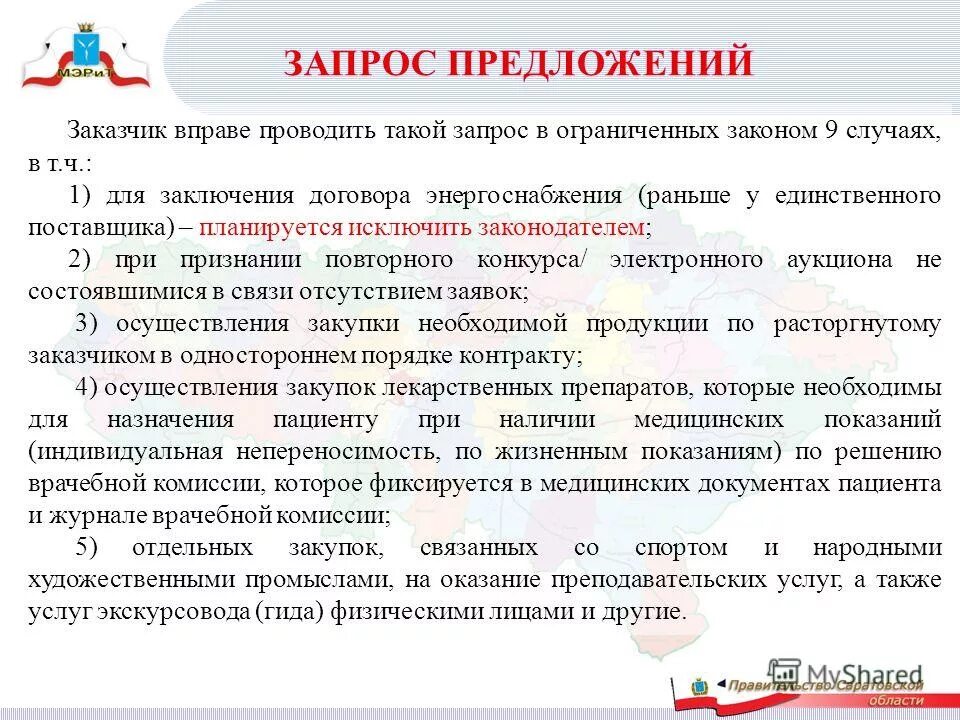 МЭРиТ

ЗАПРОС ПРЕДЛОЖЕНИЙ

Заказчик вправе проводить такой запрос в ограниченных законом 9 случаях, в т.ч.:

1) для заключения договора энергоснабжения (раньше у единственного поставщика) – планируется исключить законодателем;

2) при признании повторного конкурса/ электронного аукциона не состоявшимися в связи отсутствием заявок;

3) осуществления закупки необходимой продукции по расторгнутому заказчиком в одностороннем порядке контракту;

4) осуществления закупок лекарственных препаратов, которые необходимы для назначения пациенту при наличии медицинских показаний (индивидуальная непереносимость, по жизненным показаниям) по решению врачебной комиссии, которое фиксируется в медицинских документах пациента и журнале врачебной комиссии;

5) отдельных закупок, связанных со спортом и народными художественными промыслами, на оказание преподавательских услуг, а также услуг экскурсовода (гида) физическими лицами и другие.

MyShared

Правительство Саратовской области